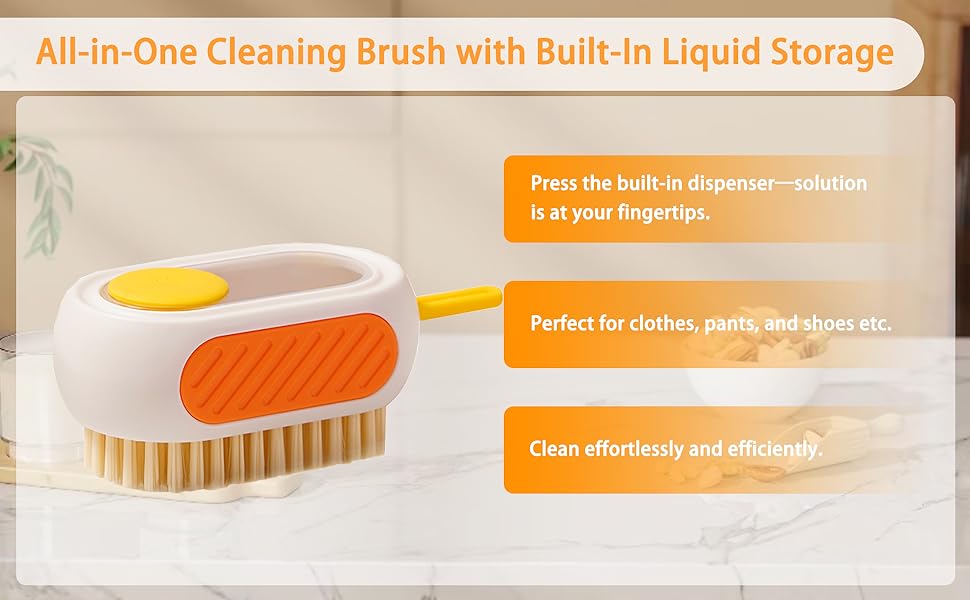 All-in-One Cleaning Brush with Built-In Liquid Storage

Press the built-in dispenser—solution is at your fingertips.

Perfect for clothes, pants, and shoes etc.

Clean effortlessly and efficiently.